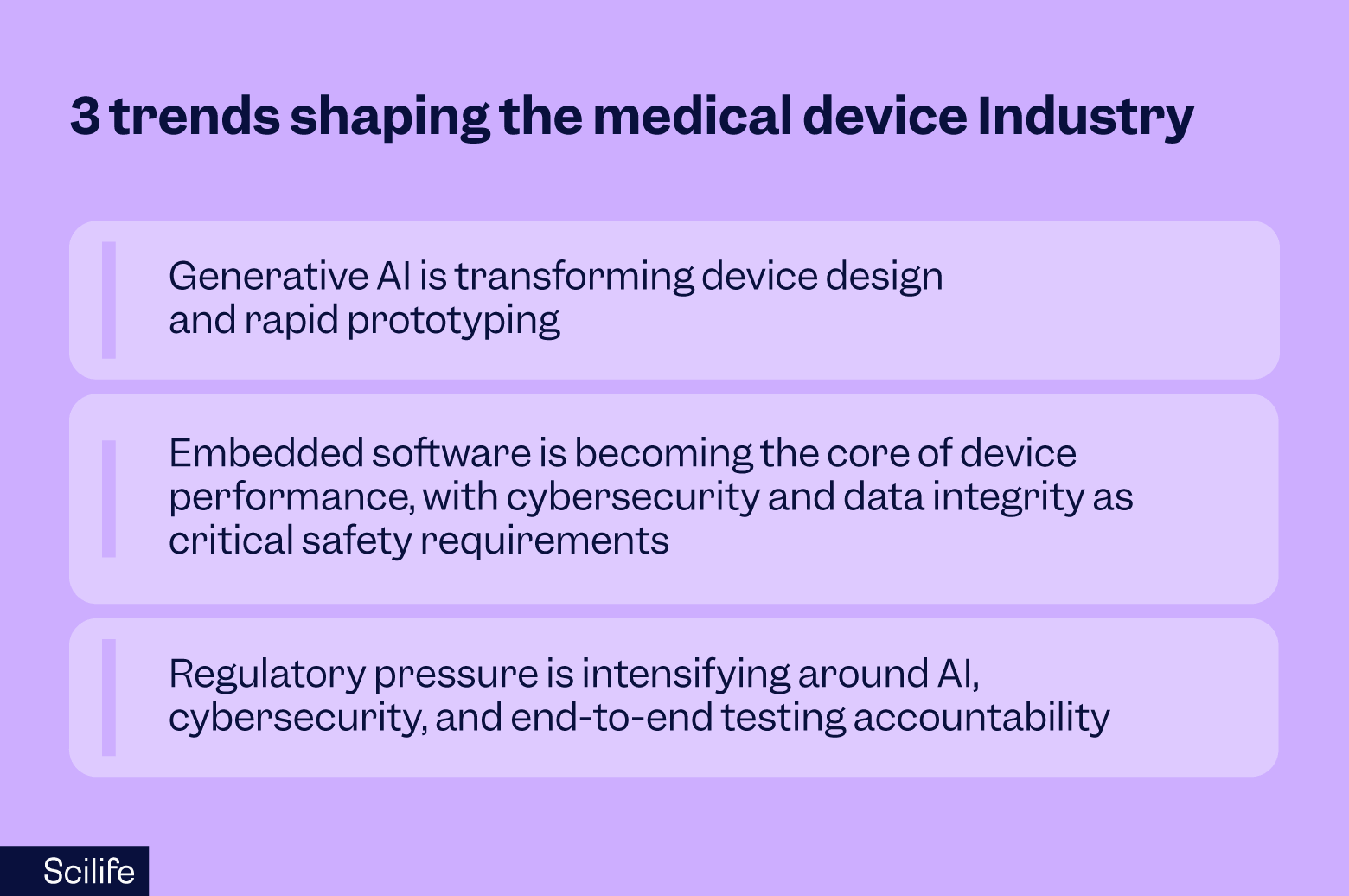 3 trends shaping the medical device Industry

Generative AI is transforming device design and rapid prototyping

Embedded software is becoming the core of device performance, with cybersecurity and data integrity as critical safety requirements

Regulatory pressure is intensifying around AI, cybersecurity, and end-to-end testing accountability

Scilife